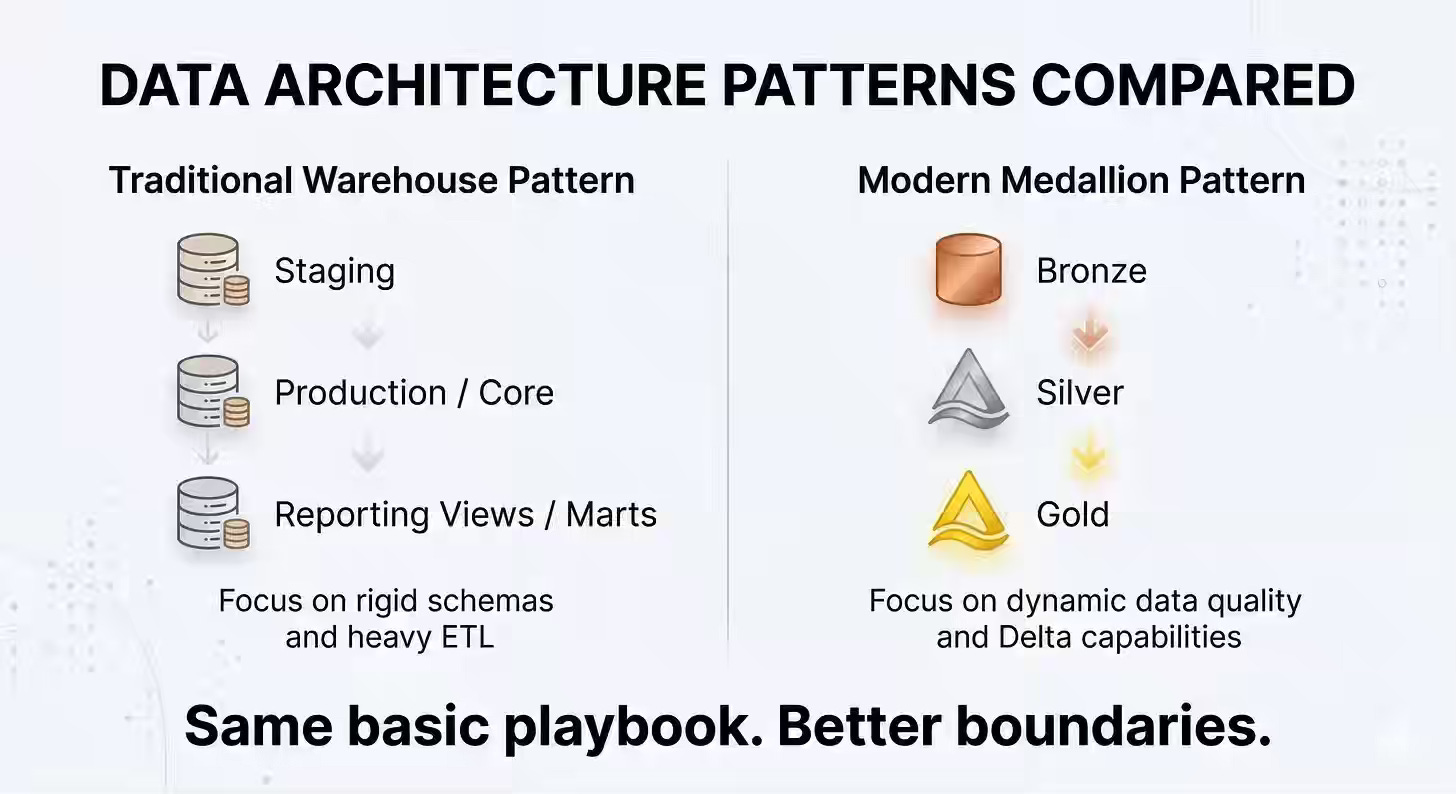 DATA ARCHITECTURE PATTERNS COMPARED

Traditional Warehouse Pattern

Staging

Production / Core

Reporting Views / Marts

Focus on rigid schemas and heavy ETL

Modern Medallion Pattern

Bronze

Silver

Gold

Focus on dynamic data quality and Delta capabilities

Same basic playbook. Better boundaries.